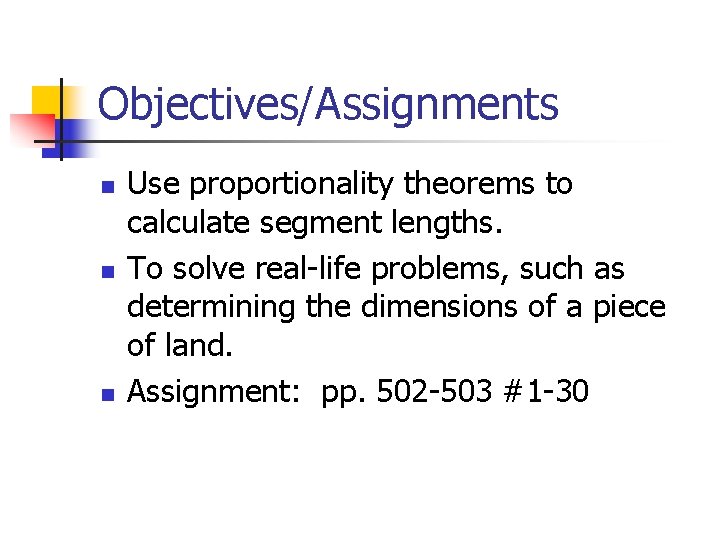 Objectives/Assignments

- Use proportionality theorems to calculate segment lengths.
- To solve real-life problems, such as determining the dimensions of a piece of land.
- Assignment: pp. 502-503 #1-30